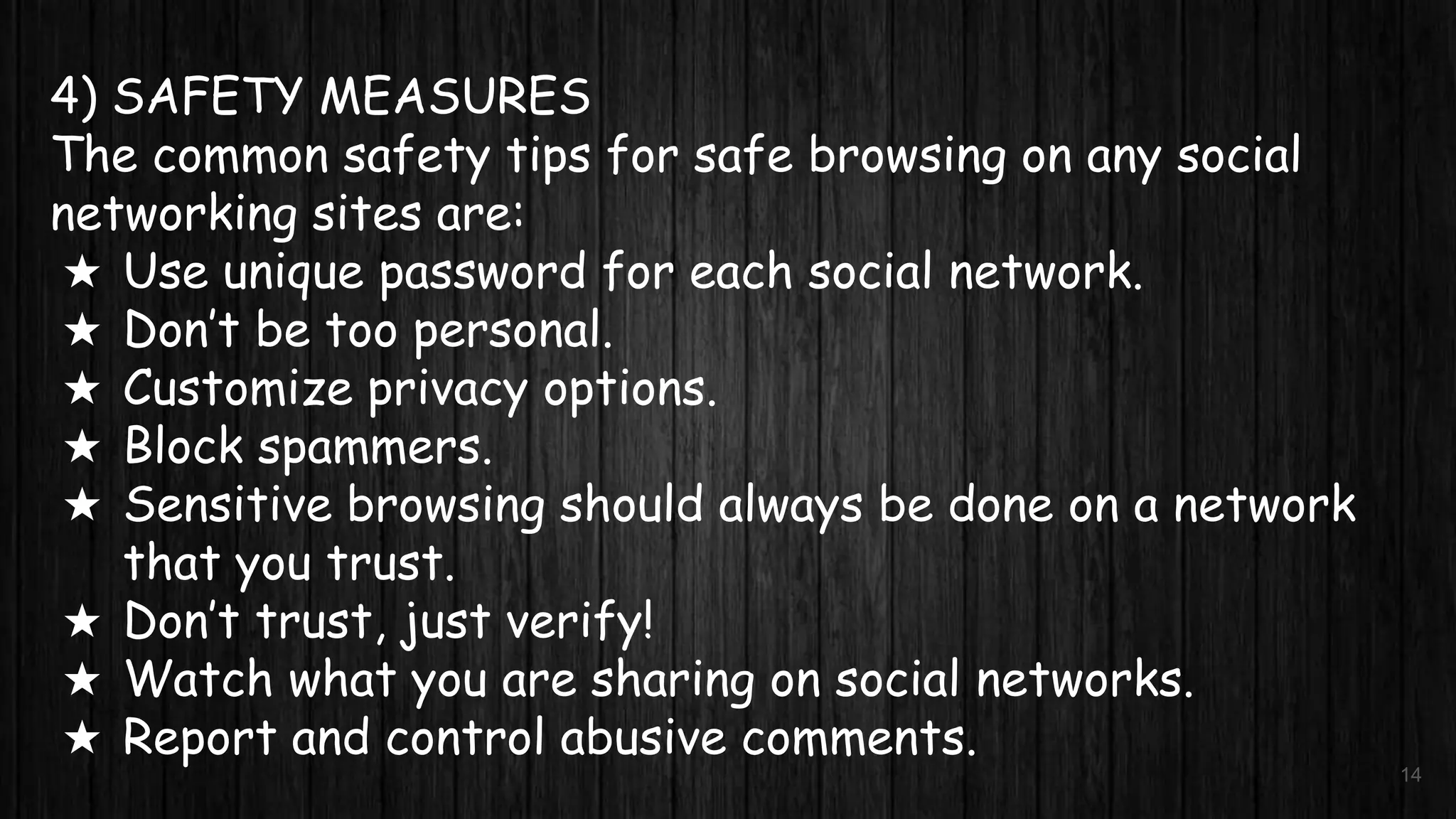 4) SAFETY MEASURES
The common safety tips for safe browsing on any social networking sites are:
★ Use unique password for each social network.
★ Don't be too personal.
★ Customize privacy options.
★ Block spammers.
★ Sensitive browsing should always be done on a network that you trust.
★ Don't trust, just verify!
★ Watch what you are sharing on social networks.
★ Report and control abusive comments.

14